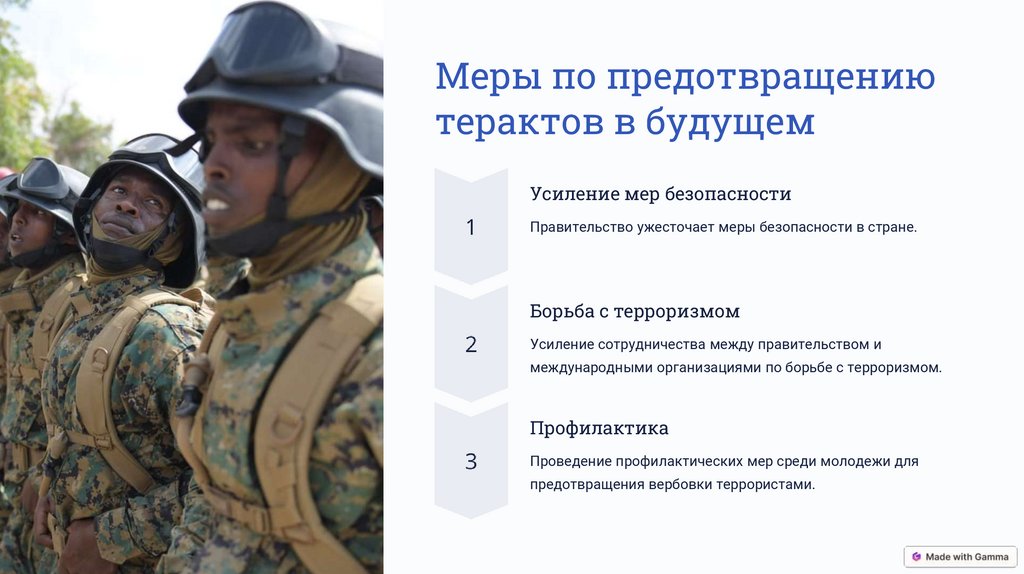 Меры по предотвращению терактов в будущем

1

Усиление мер безопасности

Правительство ужесточает меры безопасности в стране.

2

Борьба с терроризмом

Усиление сотрудничества между правительством и международными организациями по борьбе с терроризмом.

3

Профилактика

Проведение профилактических мер среди молодежи для предотвращения вербовки террористами.

Made with Gamma